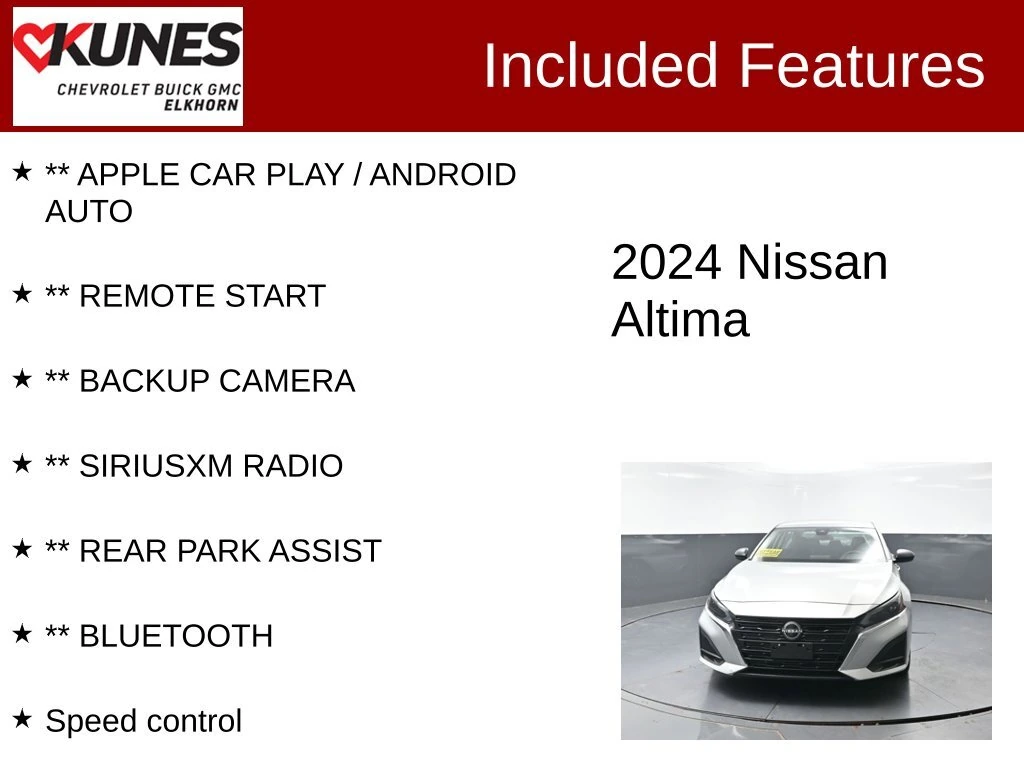 KUNES
CHEVROLET BUICK GMC
ELKHORN

Included Features

★ ** APPLE CAR PLAY / ANDROID AUTO

★ ** REMOTE START

★ ** BACKUP CAMERA

★ ** SIRIUSXM RADIO

★ ** REAR PARK ASSIST

★ ** BLUETOOTH

★ Speed control

2024 Nissan Altima